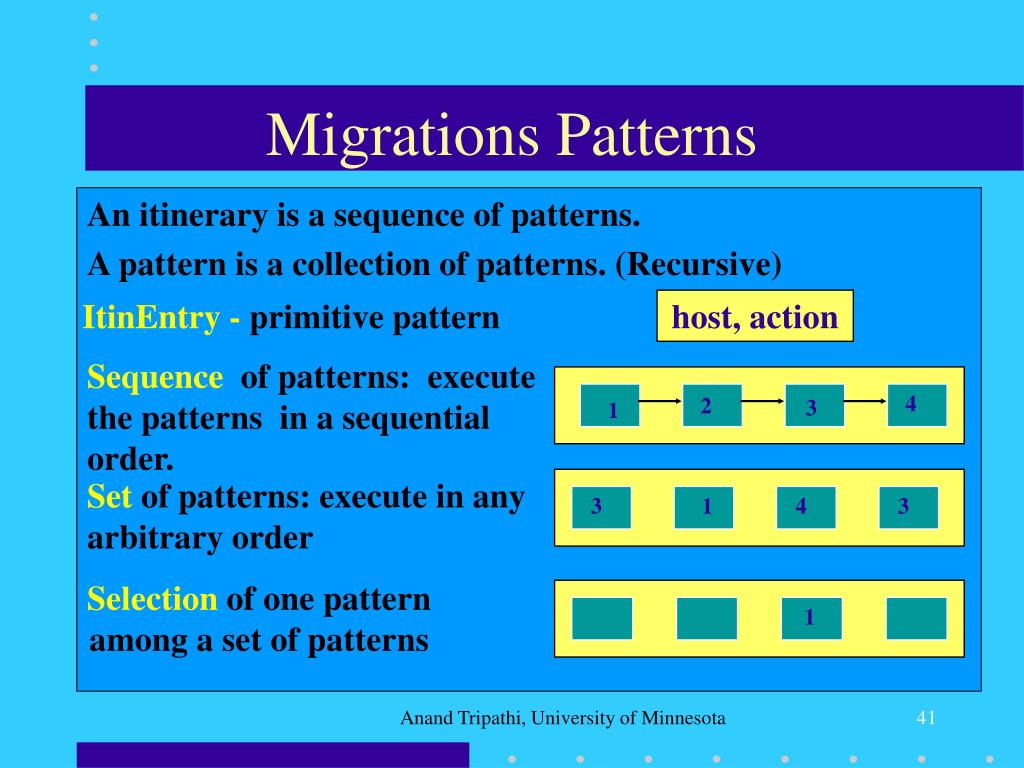 Migrations Patterns

An itinerary is a sequence of patterns.

A pattern is a collection of patterns. (Recursive)

ItinEntry - primitive pattern

host, action

Sequence of patterns: execute the patterns in a sequential order.

1 2 3 4

Set of patterns: execute in any arbitrary order

3 1 4 3

Selection of one pattern among a set of patterns

1

Anand Tripathi, University of Minnesota

41